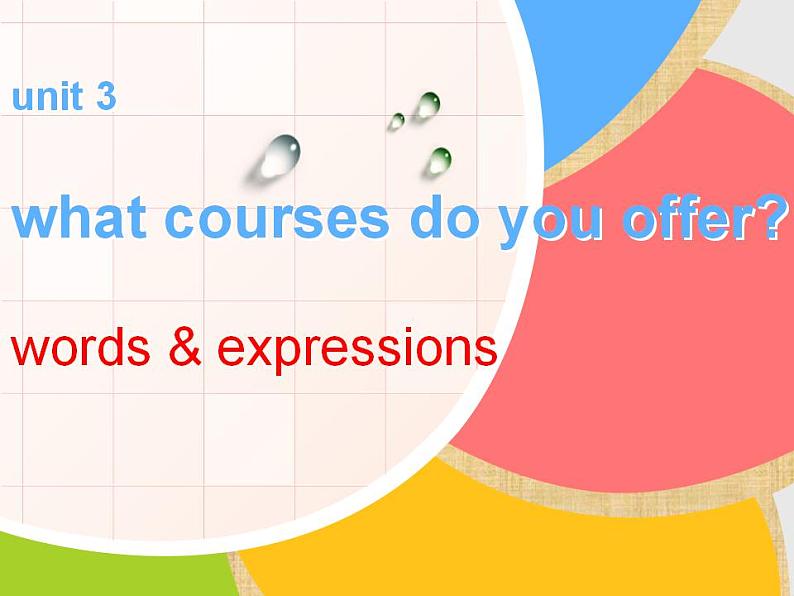 unit 3

what courses do you offer?

words & expressions